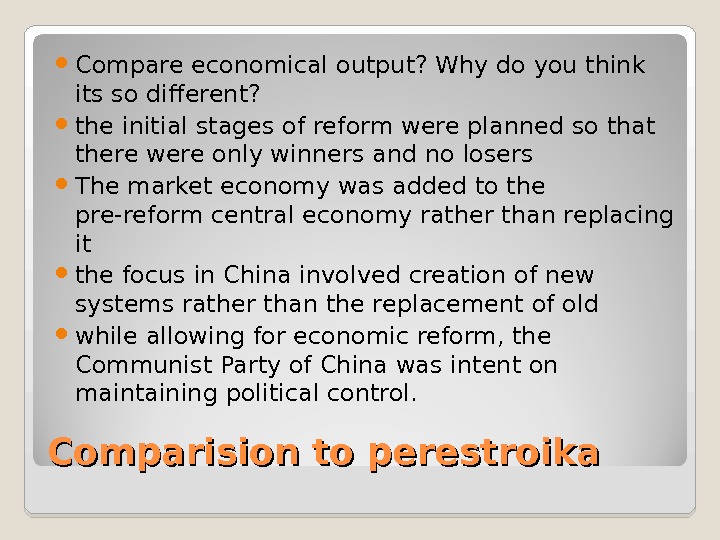 - Compare economical output? Why do you think its so different?
- the initial stages of reform were planned so that there were only winners and no losers
- The market economy was added to the pre-reform central economy rather than replacing it
- the focus in China involved creation of new systems rather than the replacement of old
- while allowing for economic reform, the Communist Party of China was intent on maintaining political control.

Comparision to perestroika